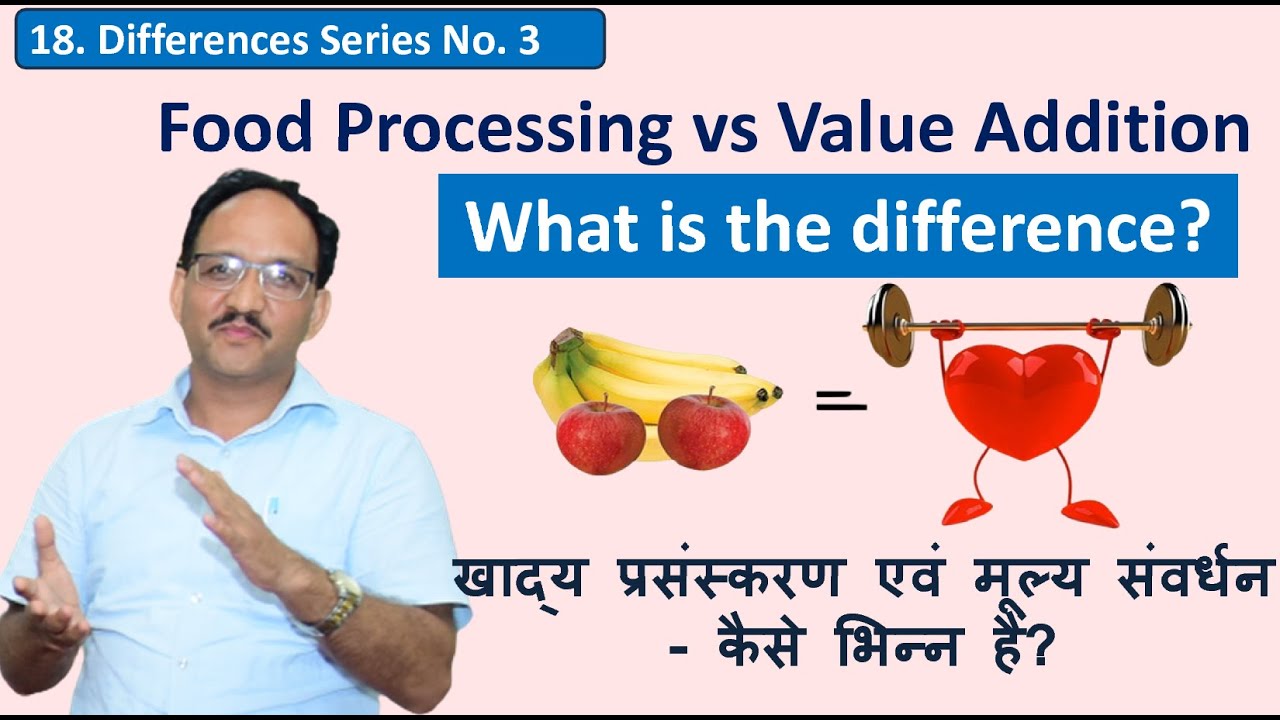 18. Differences Series No. 3

Food Processing vs Value Addition

What is the difference?

=

खाद्य प्रसंस्करण एवं मूल्य संवर्धन - कैसे भिन्न है?